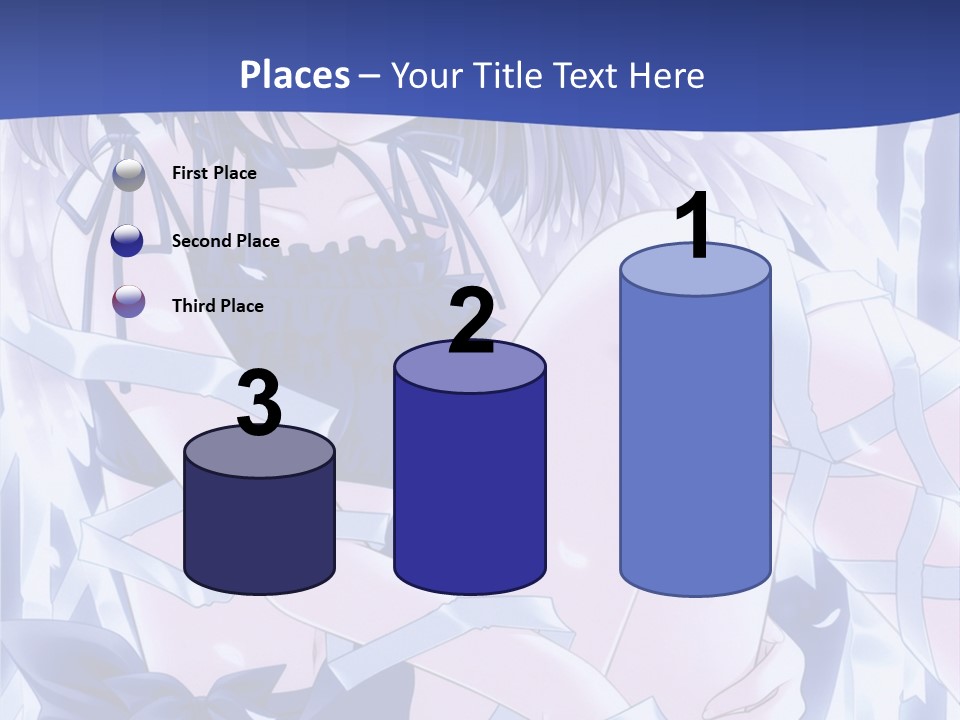 Places – Your Title Text Here

First Place

Second Place

Third Place

3

2

1